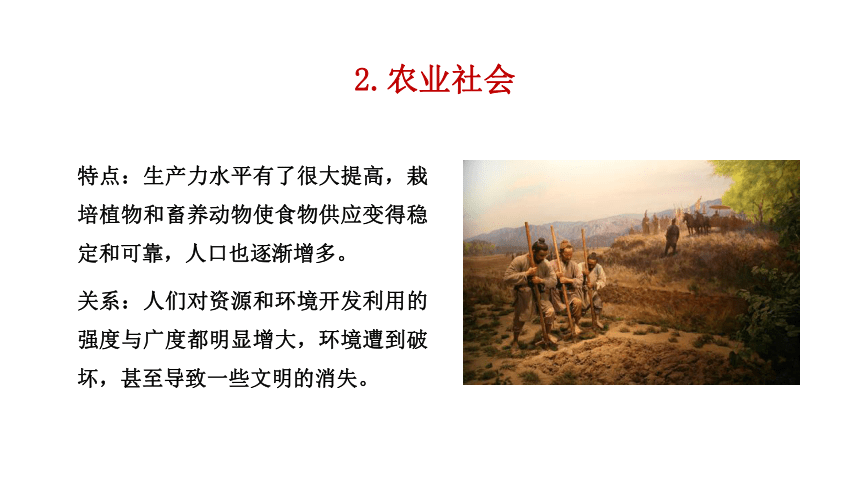 2. 农业社会

特点：生产力水平有了很大提高，栽培植物和畜养动物使食物供应变得稳定和可靠，人口也逐渐增多。

关系：人们对资源和环境开发利用的强度与广度都明显增大，环境遭到破坏，甚至导致一些文明的消失。